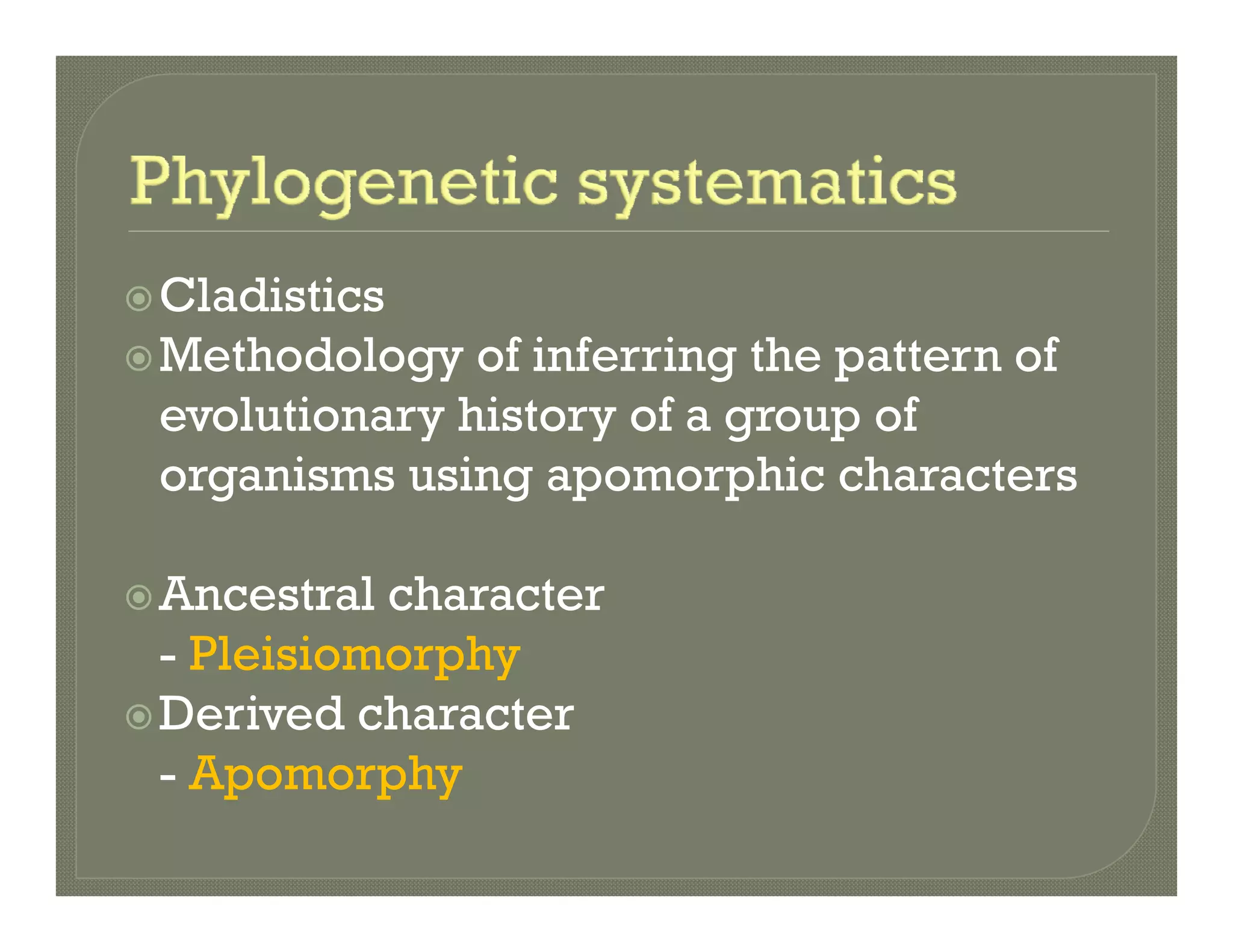 Phylogenetic systematics

Cladistics
Methodology of inferring the pattern of evolutionary history of a group of organisms using apomorphic characters

Ancestral character
- Pleisiomorphy
Derived character
- Apomorphy